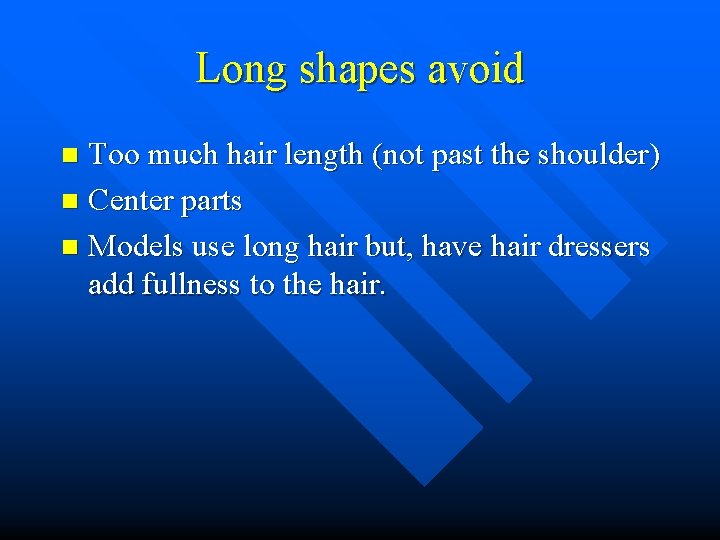 Long shapes avoid

- Too much hair length (not past the shoulder)
- Center parts
- Models use long hair but, have hair dressers add fullness to the hair.